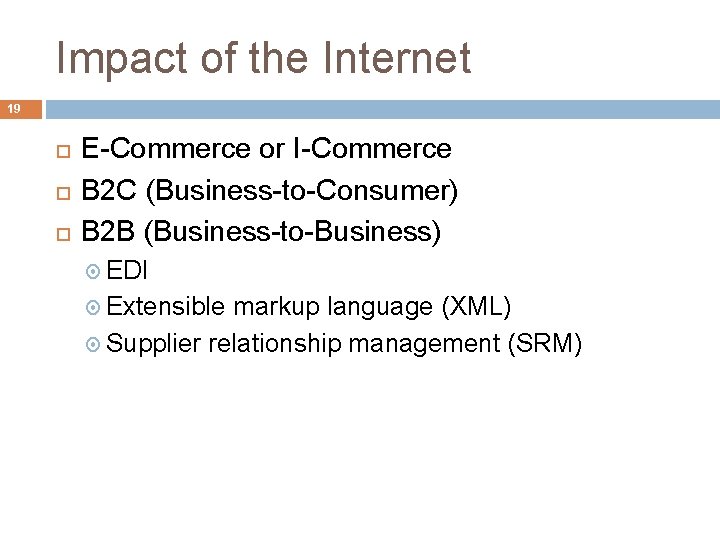 Impact of the Internet

19

E-Commerce or I-Commerce
B2C (Business-to-Consumer)
B2B (Business-to-Business)
EDI
Extensible markup language (XML)
Supplier relationship management (SRM)